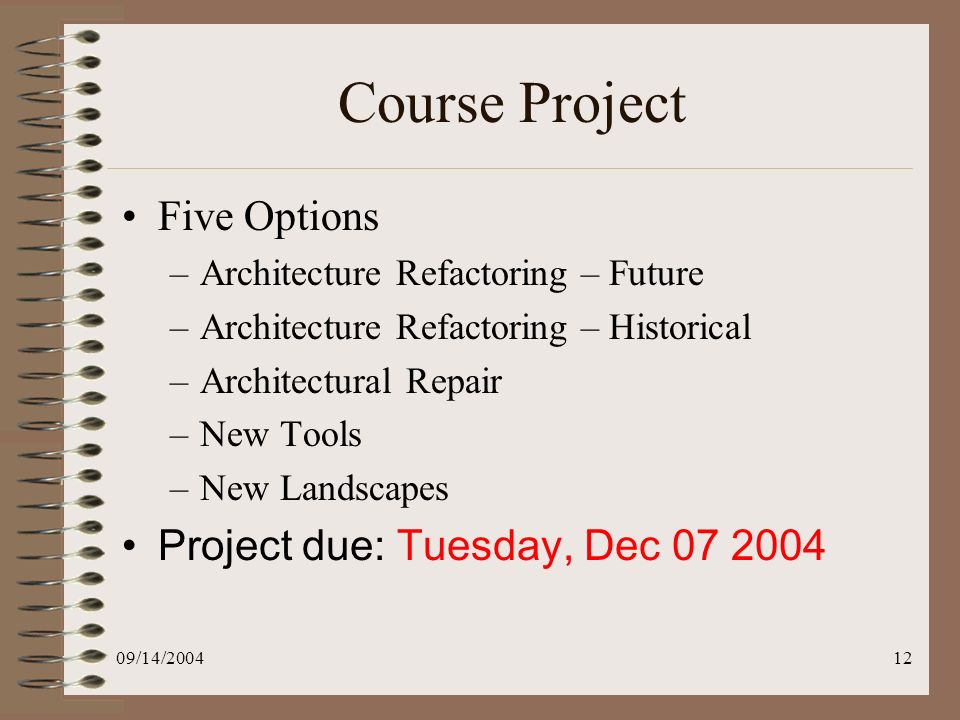 Course Project

• Five Options
– Architecture Refactoring – Future
– Architecture Refactoring – Historical
– Architectural Repair
– New Tools
– New Landscapes
• Project due: Tuesday, Dec 07 2004

09/14/2004

12